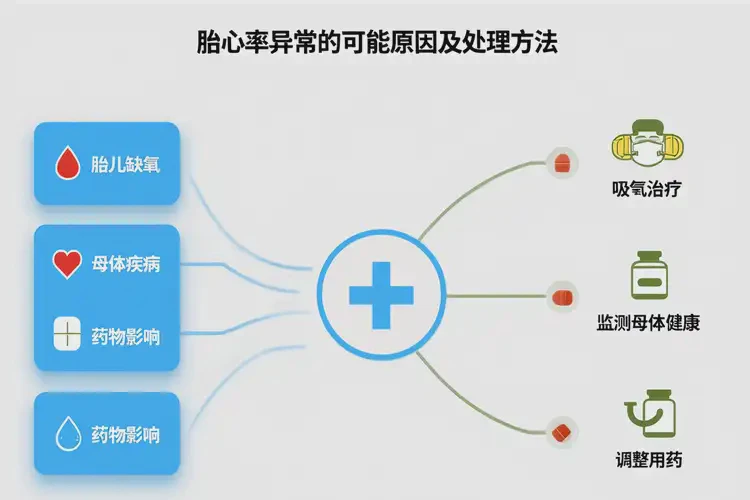 胎心率异常的可能原因及处理方法

胎儿缺氧

母体疾病

药物影响

药物影响

吸氧治疗

监测母体健康

调整用药